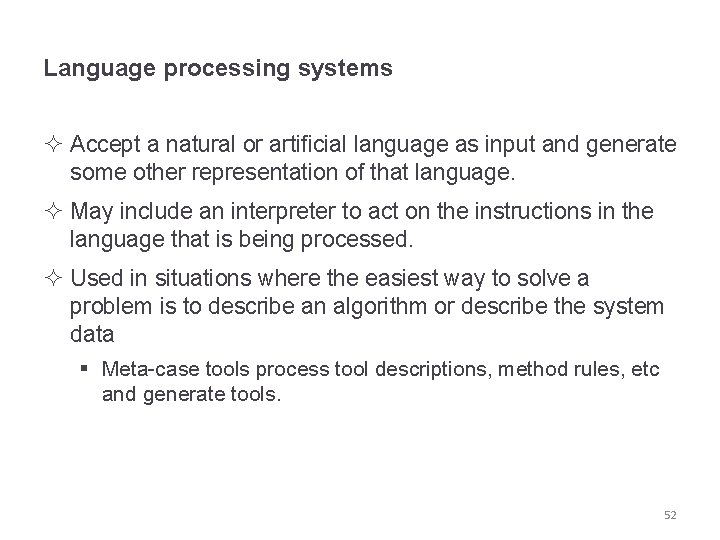 Language processing systems

✧ Accept a natural or artificial language as input and generate some other representation of that language.

✧ May include an interpreter to act on the instructions in the language that is being processed.

✧ Used in situations where the easiest way to solve a problem is to describe an algorithm or describe the system data

▪ Meta-case tools process tool descriptions, method rules, etc and generate tools.

52